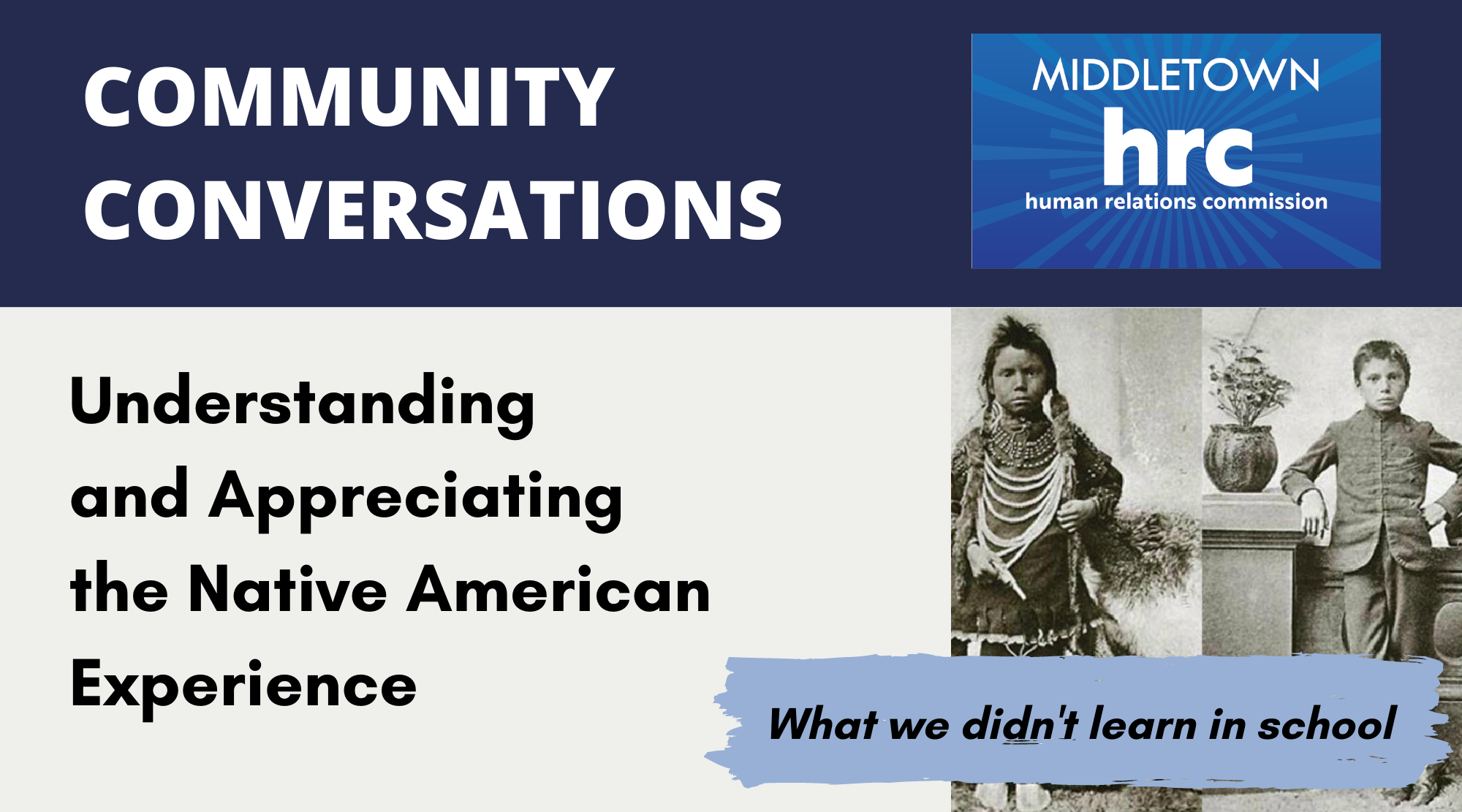 COMMUNITY CONVERSATIONS

MIDDLETOWN
hrc
human relations commission

Understanding and Appreciating the Native American Experience

What we didn't learn in school